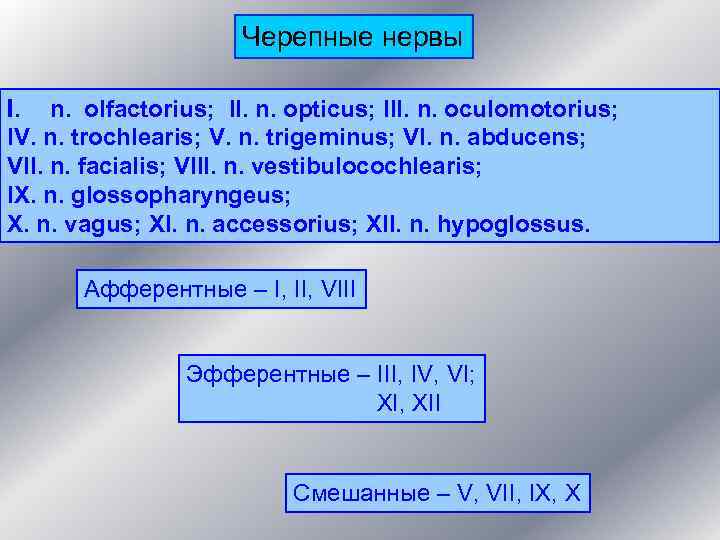 Черепные нервы

I. n. olfactorius; II. n. opticus; III. n. oculomotorius; IV. n. trochlearis; V. n. trigeminus; VI. n. abducens; VII. n. facialis; VIII. n. vestibulocochlearis; IX. n. glossopharyngeus; X. n. vagus; XI. n. accessorius; XII. n. hypoglossus.

Афферентные – I, II, VIII

Эфферентные – III, IV, VI; XI, XII

Смешанные – V, VII, IX, X